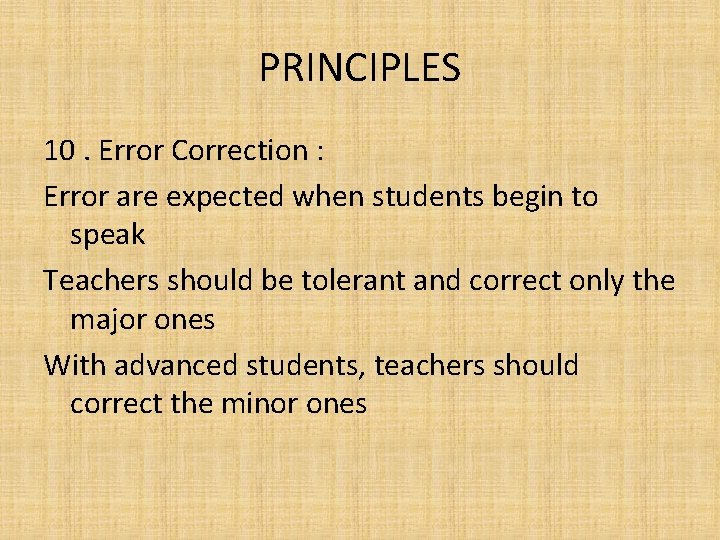 PRINCIPLES

10 . Error Correction :

Error are expected when students begin to speak

Teachers should be tolerant and correct only the major ones

With advanced students, teachers should correct the minor ones